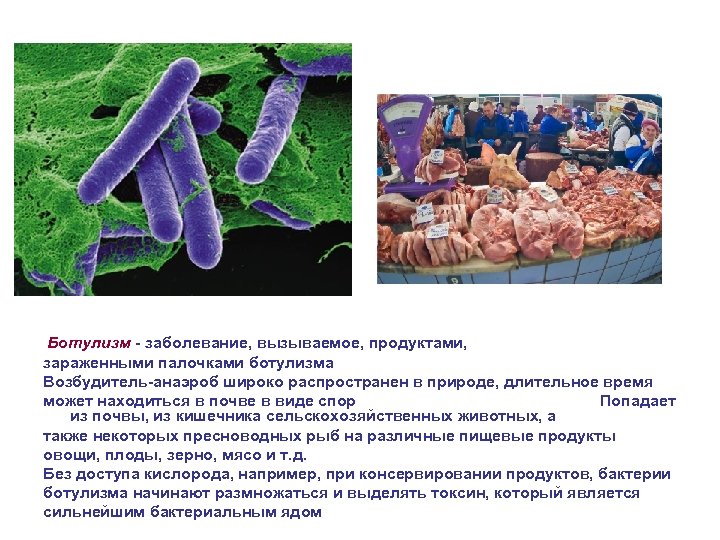 Ботулизм - заболевание, вызываемое, продуктами, зараженными палочками ботулизма
Возбудитель-анаэроб широко распространен в природе, длительное время может находиться в почве в виде спор Попадает из почвы, из кишечника сельскохозяйственных животных, а также некоторых пресноводных рыб на различные пищевые продукты овощи, плоды, зерно, мясо и т.д.
Без доступа кислорода, например, при консервировании продуктов, бактерии ботулизма начинают размножаться и выделять токсин, который является сильнейшим бактериальным ядом